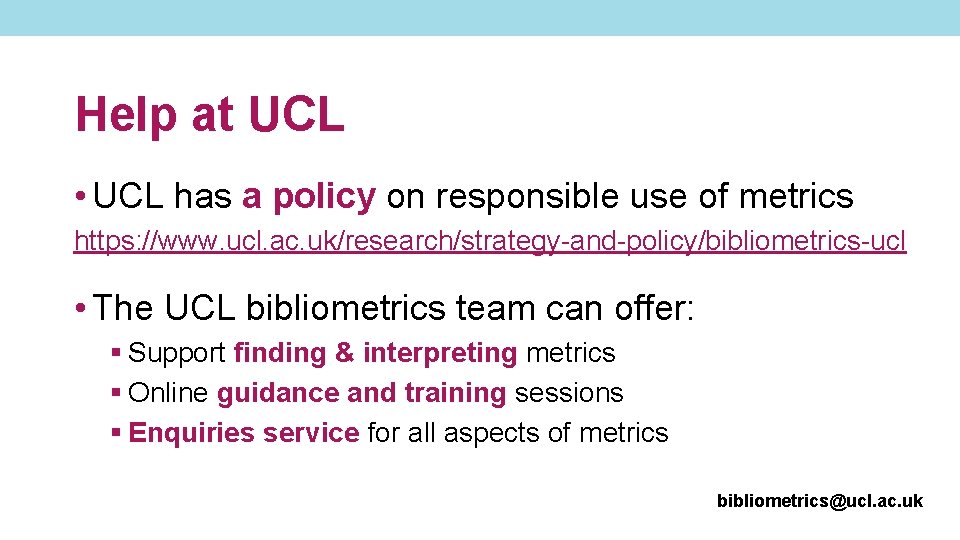 Help at UCL

• UCL has a policy on responsible use of metrics

https://www.ucl.ac.uk/research/strategy-and-policy/bibliometrics-ucl

• The UCL bibliometrics team can offer:

▪ Support finding & interpreting metrics
▪ Online guidance and training sessions
▪ Enquiries service for all aspects of metrics

bibliometrics@ucl.ac.uk